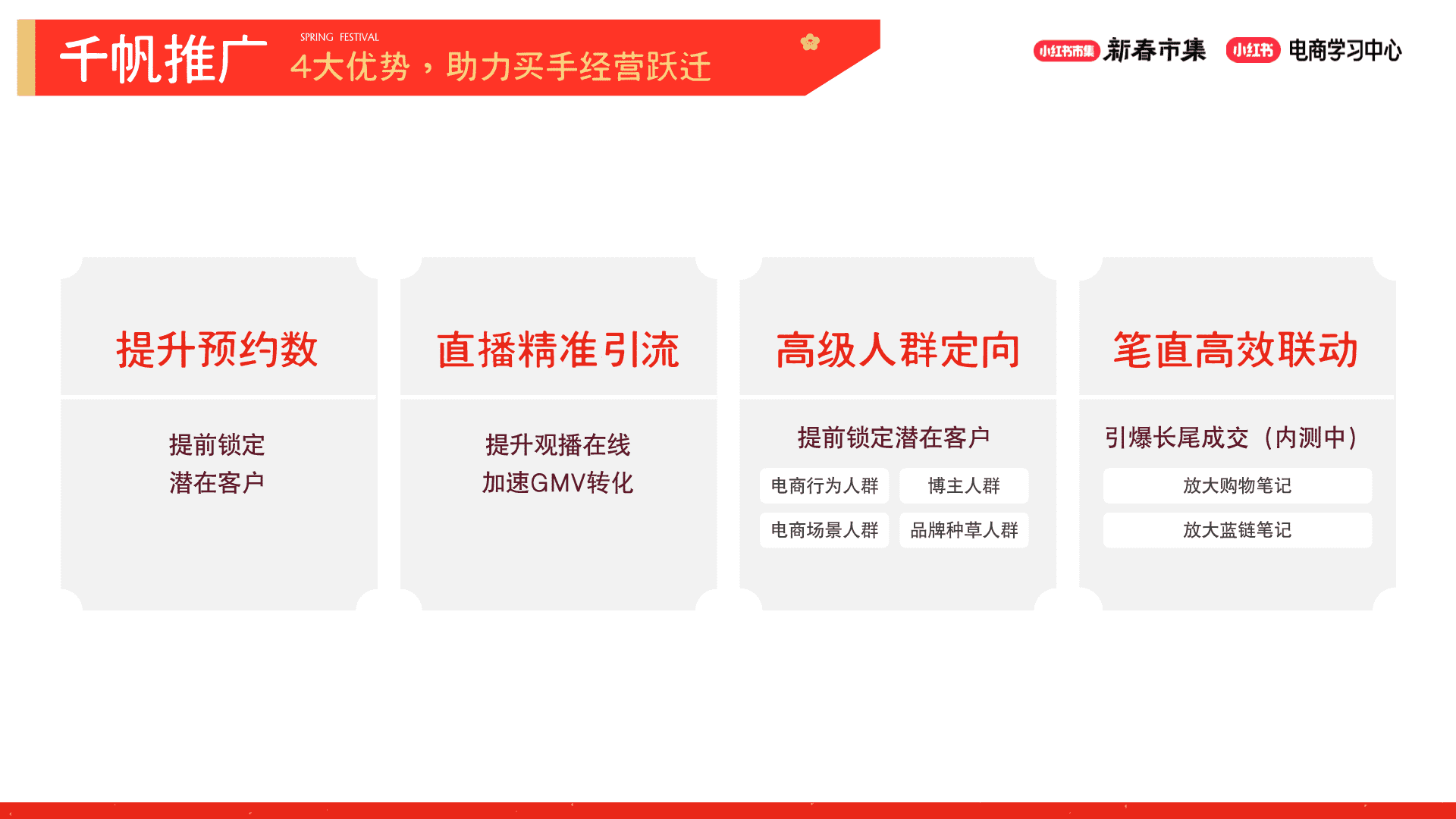 千帆推广 SPRING FESTIVAL 4大优势，助力买手经营跃迁

小红书市集 新春市集 小红书 电商学习中心

提升预约数

提前锁定
潜在客户

直播精准引流

提升观播在线
加速GMV转化

高级人群定向

提前锁定潜在客户

电商行为人群 博主人群
电商场景人群 品牌种草人群

笔直高效联动

引爆长尾成交（内测中）

放大购物笔记
放大蓝链笔记